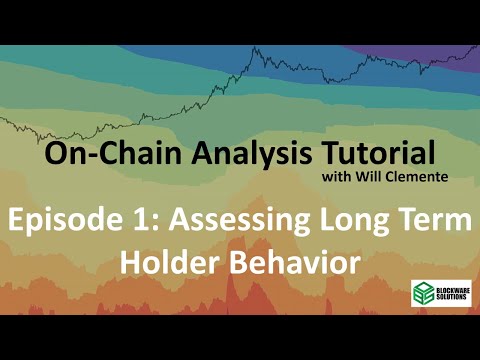 On-Chain Analysis Tutorial
with Will Clemente

Episode 1: Assessing Long Term Holder Behavior

BLOCKWARE SOLUTIONS